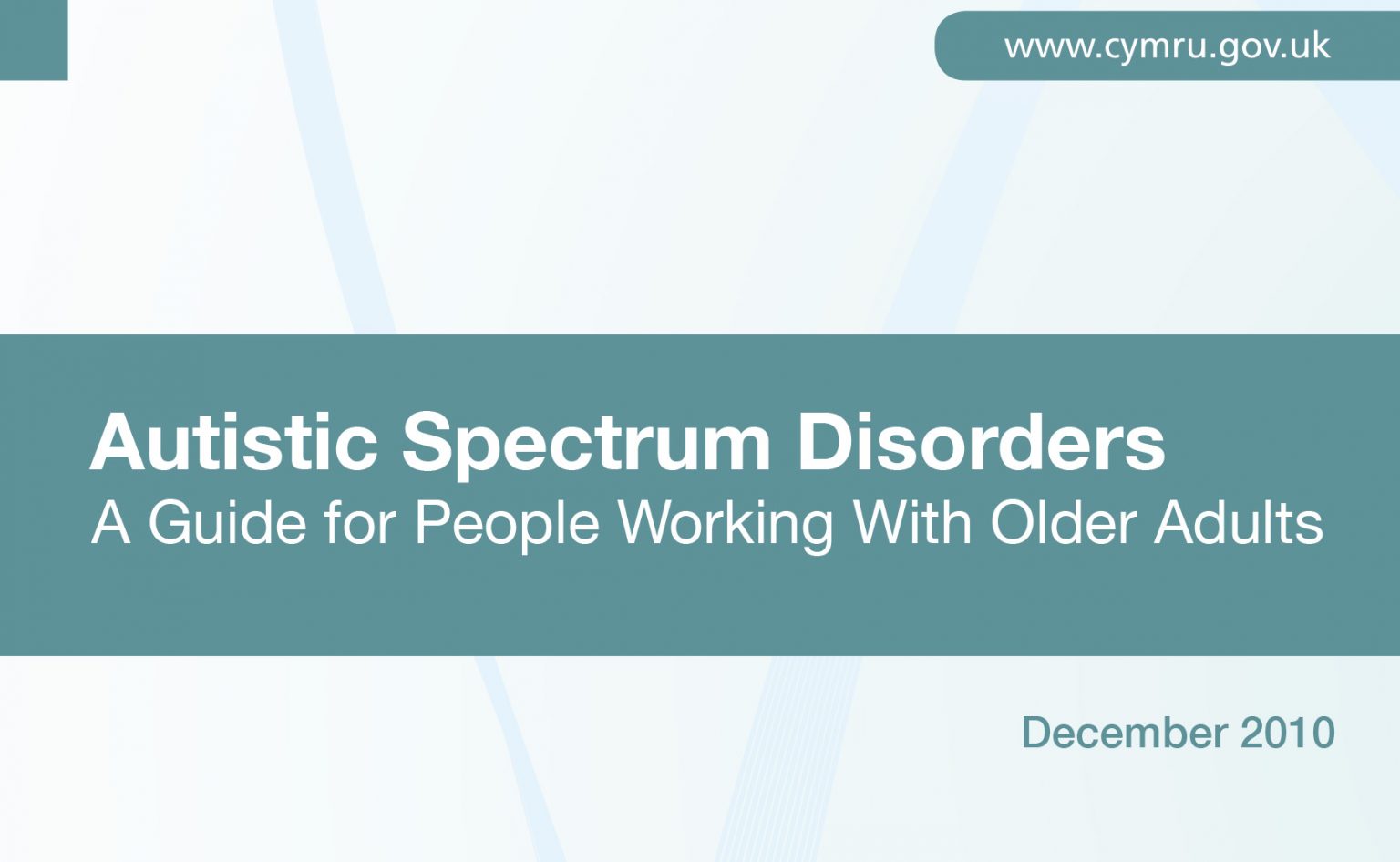 www.cymru.gov.uk

Autistic Spectrum Disorders
A Guide for People Working With Older Adults

December 2010